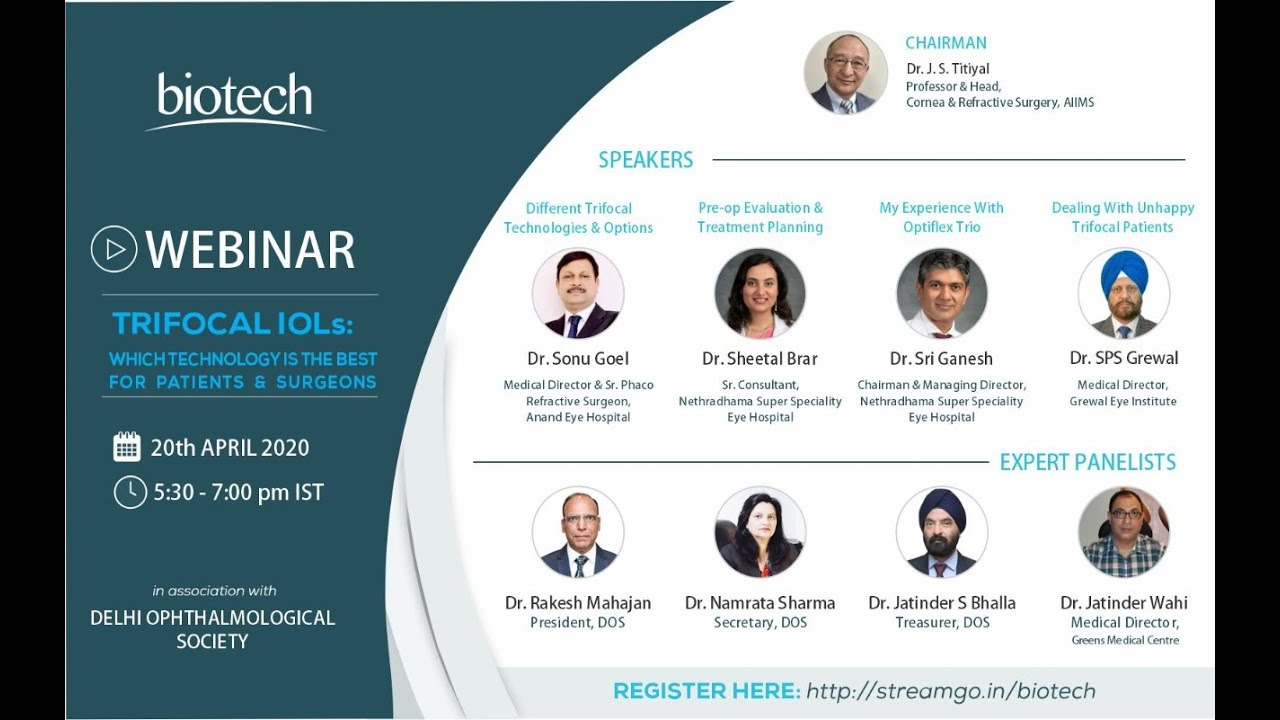 biotech

WEBINAR

TRIFOCAL IOLs:

WHICH TECHNOLOGY IS THE BEST FOR PATIENTS & SURGEONS

20th APRIL 2020

5:30 - 7:00 pm IST

in association with

DELHI OPHTHALMOLOGICAL SOCIETY

CHAIRMAN

Dr. J. S. Titiyal
Professor & Head,
Cornea & Refractive Surgery, AIIMS

SPEAKERS

Different Trifocal Technologies & Options

Dr. Sonu Goel
Medical Director & Sr. Phaco Refractive Surgeon, Anand Eye Hospital

Pre-op Evaluation & Treatment Planning

Dr. Sheetal Brar
Sr. Consultant, Nethradhama Super Speciality Eye Hospital

My Experience With Optiflex Trio

Dr. Sri Ganesh
Chairman & Managing Director, Nethradhama Super Speciality Eye Hospital

Dealing With Unhappy Trifocal Patients

Dr. SPS Grewal
Medical Director, Grewal Eye Institute

EXPERT PANELISTS

Dr. Rakesh Mahajan
President, DOS

Dr. Namrata Sharma
Secretary, DOS

Dr. Jatinder S Bhalla
Treasurer, DOS

Dr. Jatinder Wahi
Medical Director, Greens Medical Centre

REGISTER HERE: http://streamgo.in/biotech